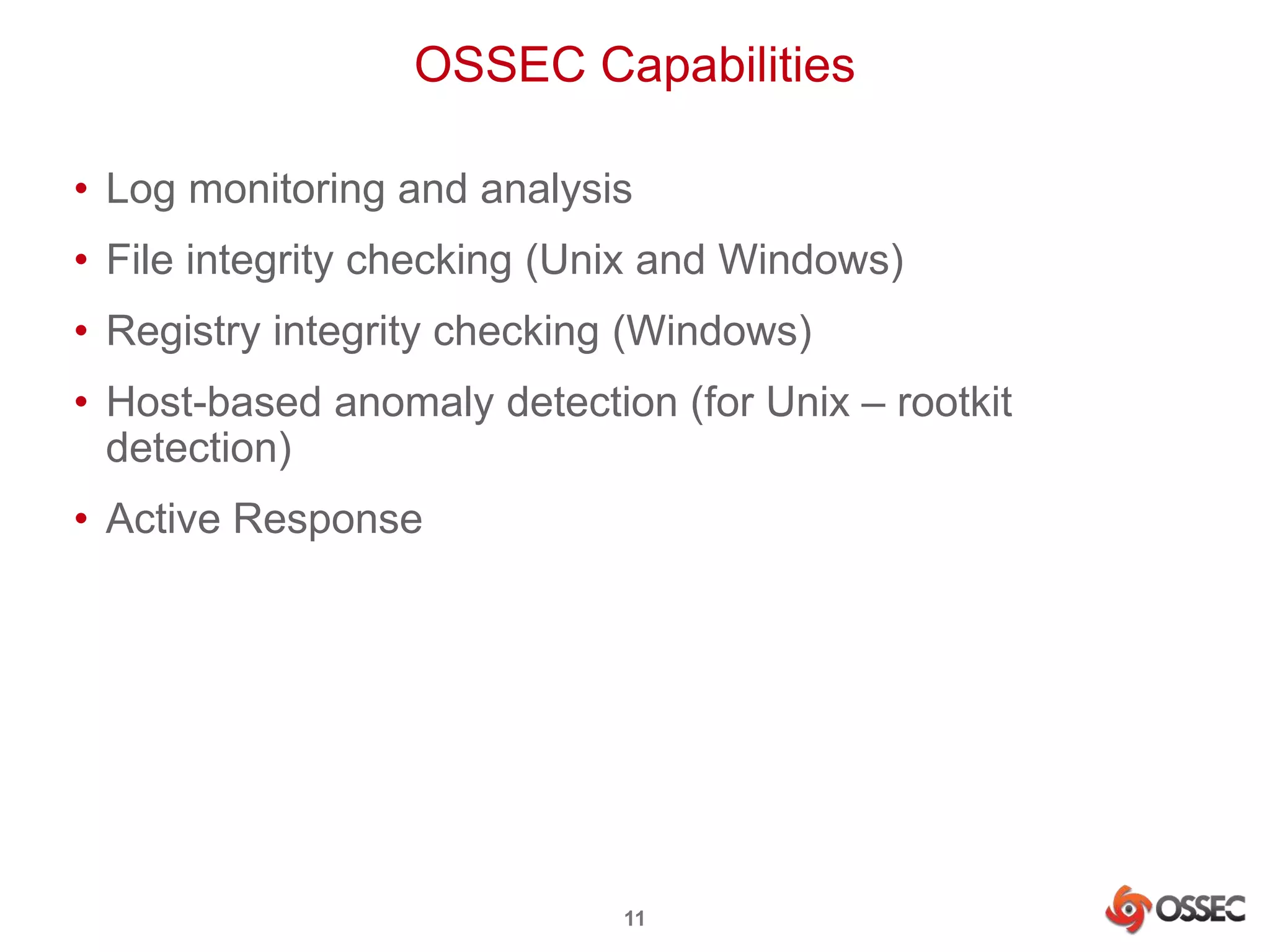 OSSEC Capabilities

• Log monitoring and analysis
• File integrity checking (Unix and Windows)
• Registry integrity checking (Windows)
• Host-based anomaly detection (for Unix – rootkit detection)
• Active Response

11

OSSEC